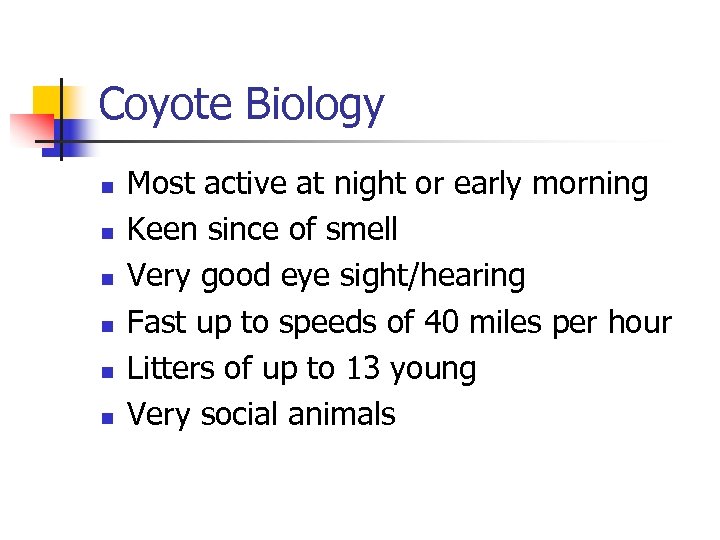 Coyote Biology

- Most active at night or early morning
- Keen since of smell
- Very good eye sight/hearing
- Fast up to speeds of 40 miles per hour
- Litters of up to 13 young
- Very social animals